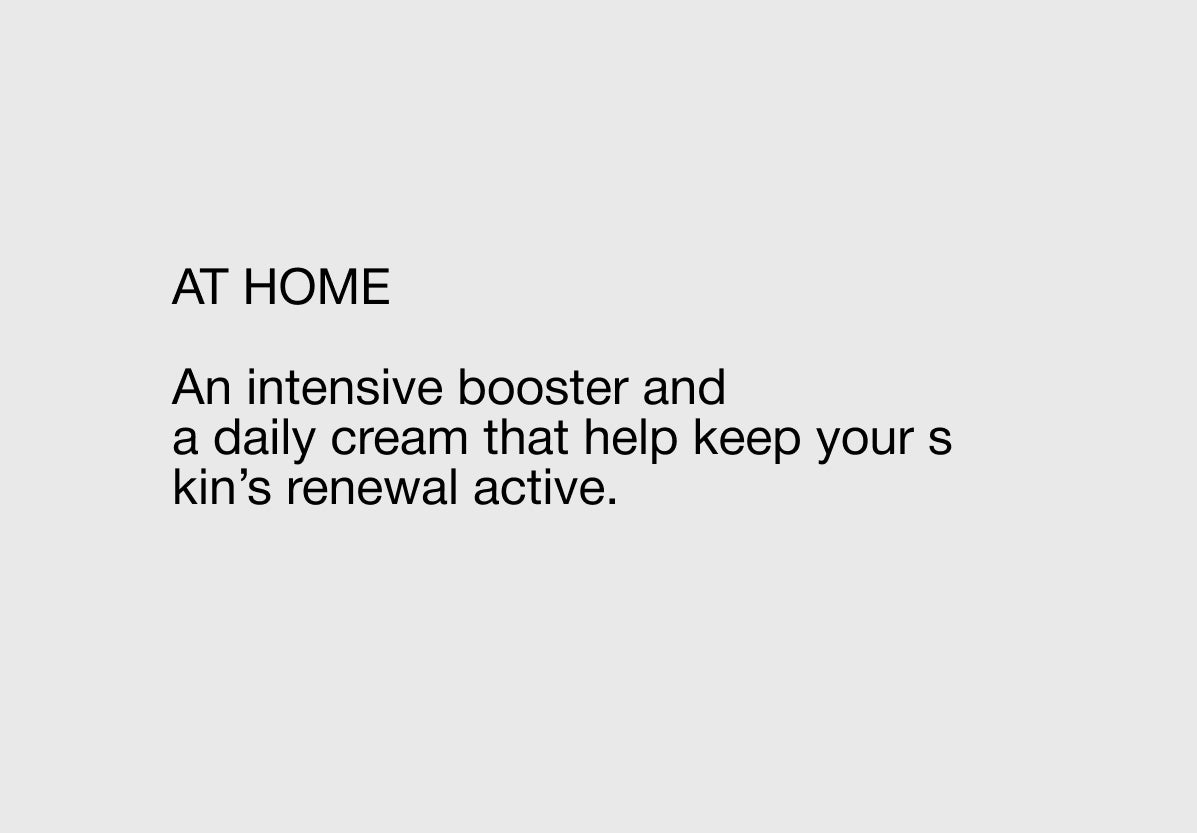 AT HOME

An intensive booster and a daily cream that help keep your s kin’s renewal active.